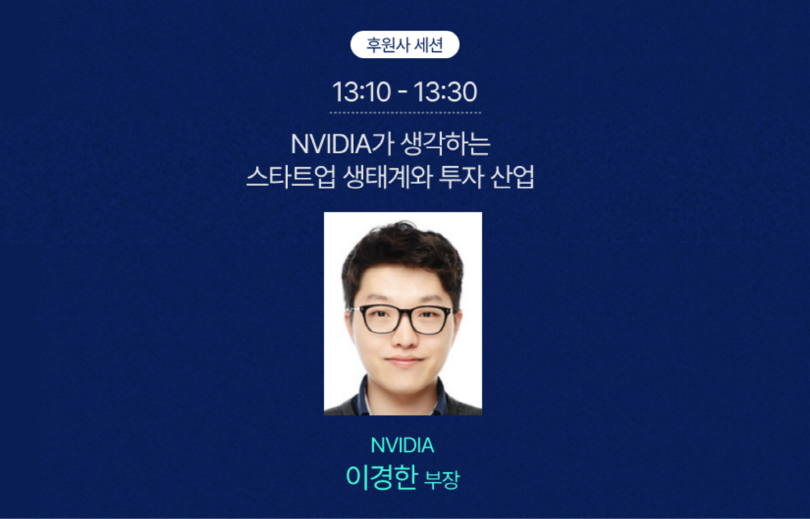 후원사 세션

13:10 - 13:30

NVIDIA가 생각하는
스타트업 생태계와 투자 산업

NVIDIA
이경한 부장